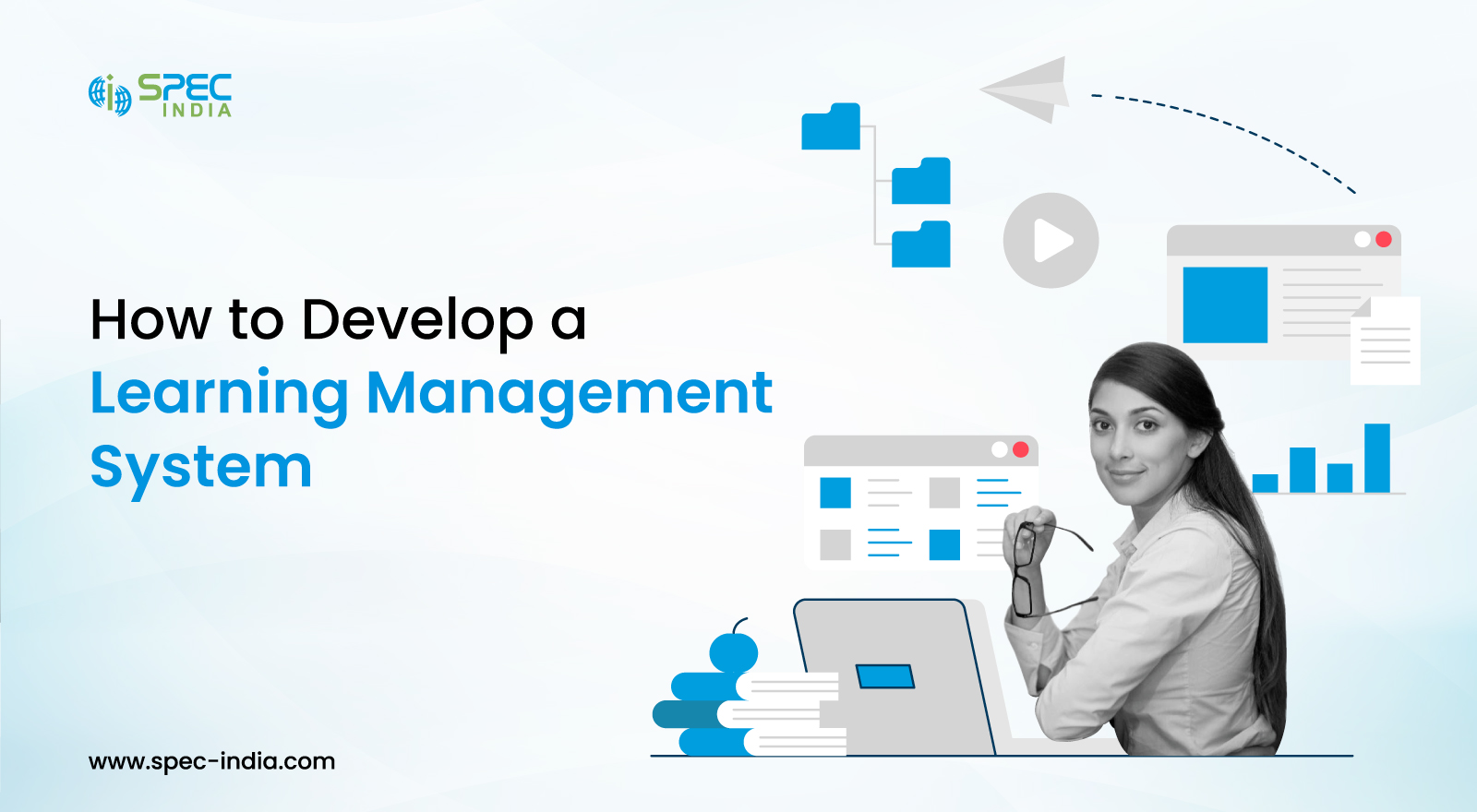 SPEC INDIA

How to Develop a Learning Management System

www.spec-india.com